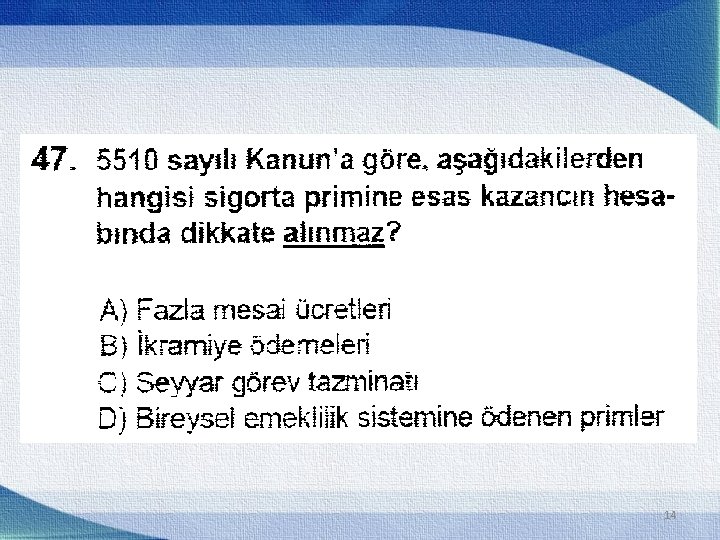 47. 5510 sayılı Kanun'a göre, aşağıdakilerden hangisi sigorta primine esas kazancın hesabında dikkate alınmaz?

A) Fazla mesai ücretleri
B) İkramiye ödemeleri
C) Seyyar görev tazminatı
D) Bireysel emeklilik sistemine ödenen primler

14